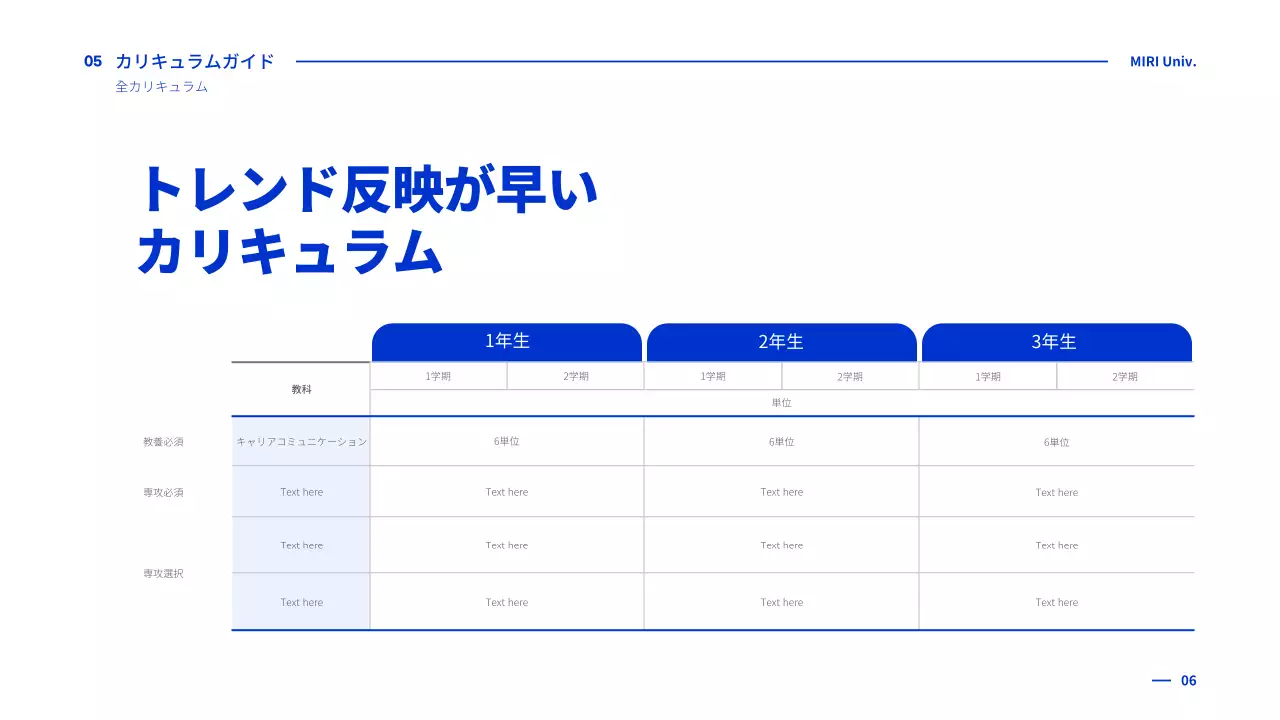 05 カリキュラムガイド
全カリキュラム

MIRI Univ.

トレンド反映が早い
カリキュラム

| | | 1年生 | | 2年生 | | 3年生 | |
|---|---|---|---|---|---|---|---|
| | 教科 | 1学期 | 2学期 | 1学期 | 2学期 | 1学期 | 2学期 |
| | | 単位 | | | | | |
| 教養必須 | キャリアコミュニケーション | 6単位 | | 6単位 | | 6単位 | |
| 専攻必須 | Text here | Text here | | Text here | | Text here | |
| 専攻選択 | Text here | Text here | | Text here | | Text here | |
| | Text here | Text here | | Text here | | Text here | |

06